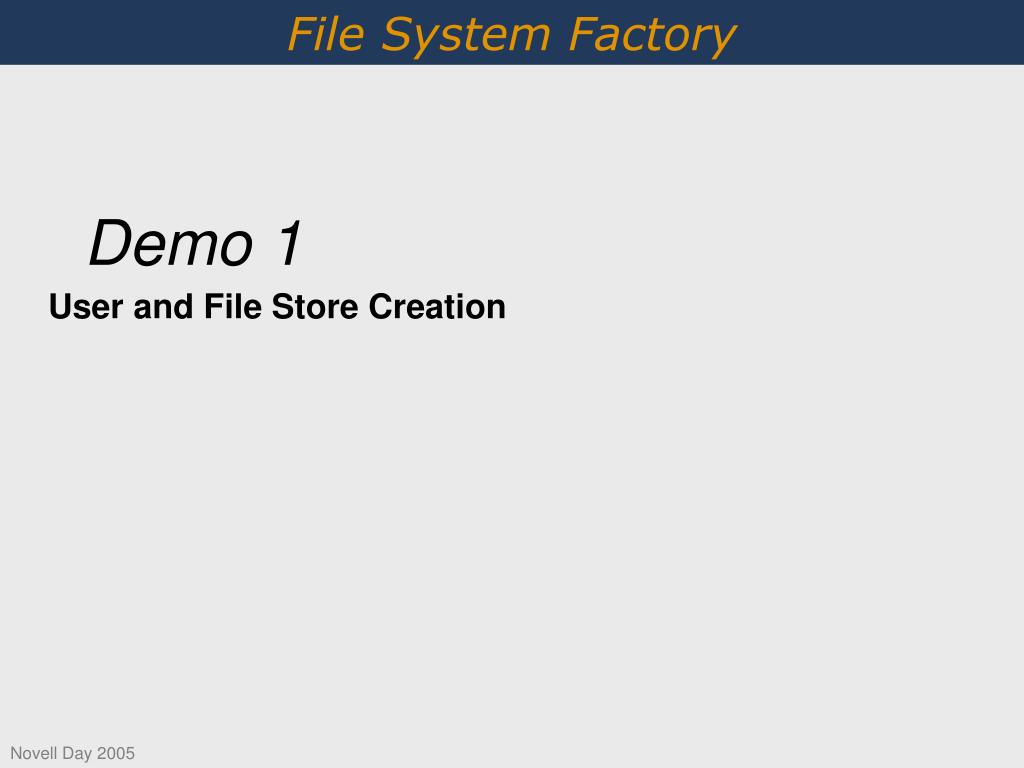 File System Factory

Demo 1

User and File Store Creation

Novell Day 2005